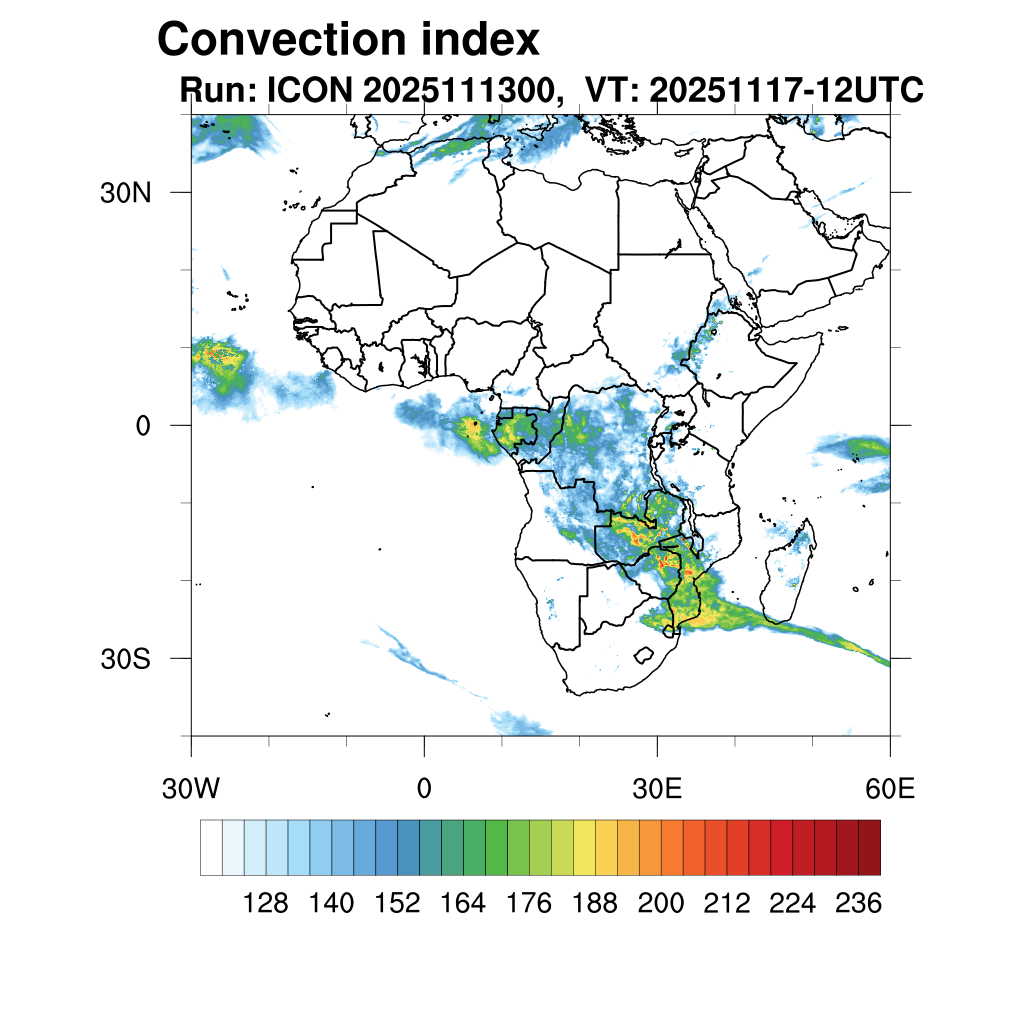 Convection index
Run: ICON 2025111300, VT: 20251117-12UTC

30N
0
30S

30W
0
30E
60E

128 140 152 164 176 188 200 212 224 236